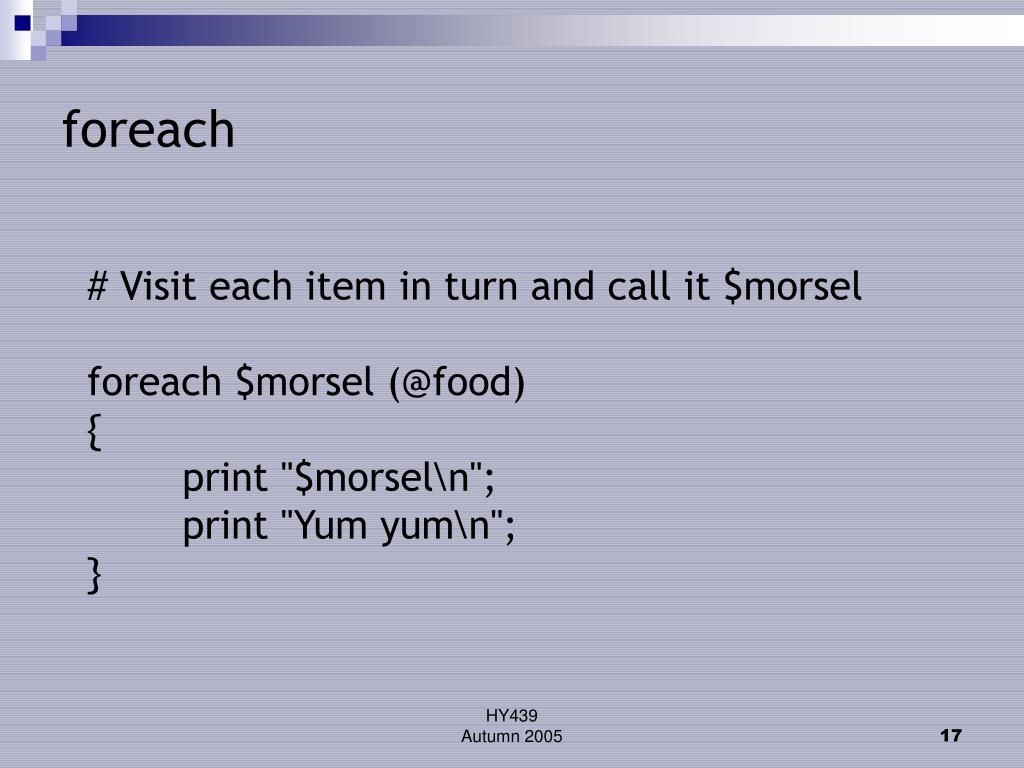 foreach

# Visit each item in turn and call it $morsel

foreach $morsel (@food)
{
print "$morsel\n";
print "Yum yum\n";
}

HY439
Autumn 2005

17